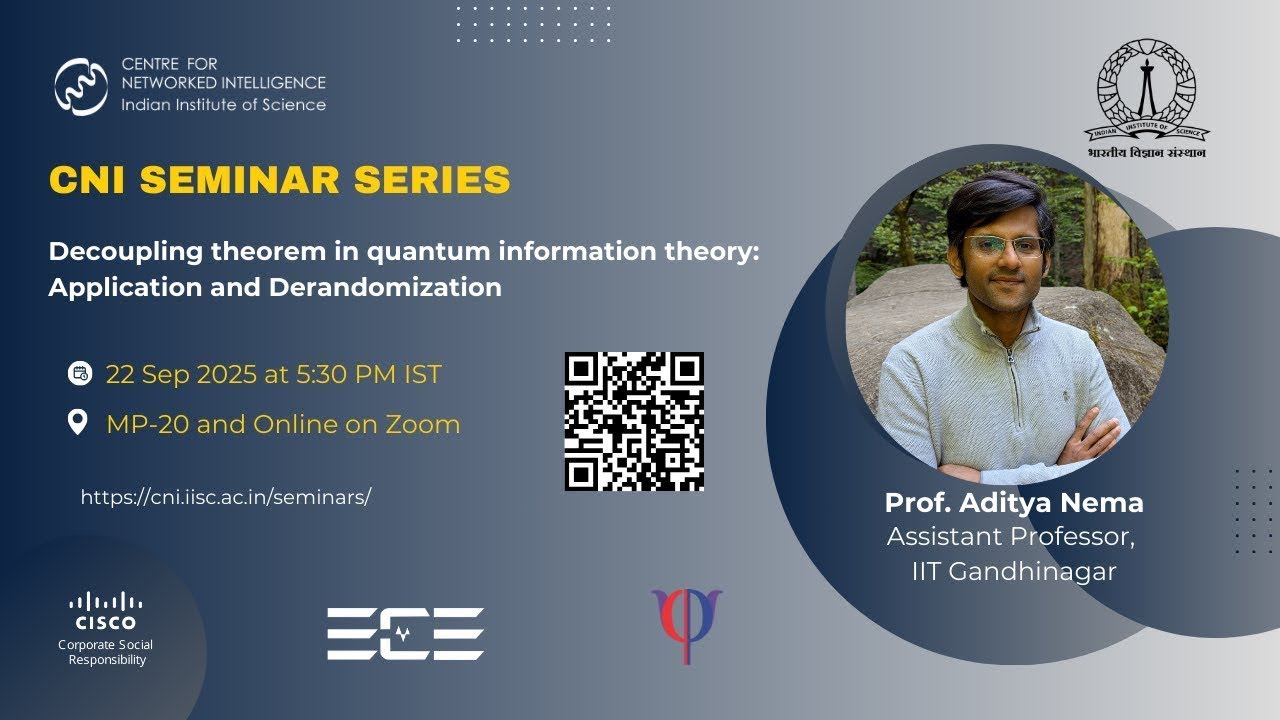 CENTRE FOR NETWORKED INTELLIGENCE
Indian Institute of Science

INDIAN INSTITUTE OF SCIENCE
भारतीय विज्ञान संस्थान

CNI SEMINAR SERIES

Decoupling theorem in quantum information theory: Application and Derandomization

22 Sep 2025 at 5:30 PM IST

MP-20 and Online on Zoom

https://cni.iisc.ac.in/seminars/

Prof. Aditya Nema
Assistant Professor,
IIT Gandhinagar

CISCO
Corporate Social Responsibility

ECE